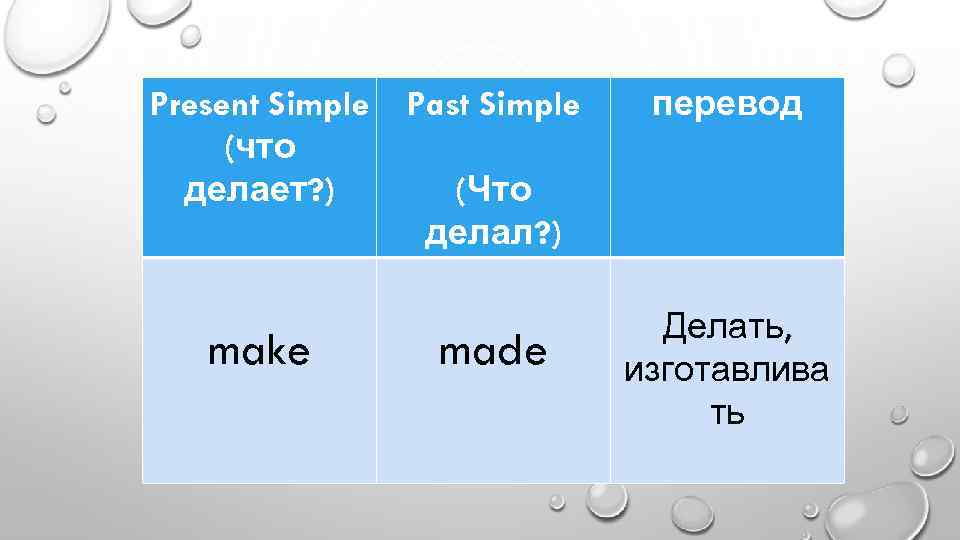 | Present Simple (что делает?) | Past Simple (Что делал?) | перевод |
|---|---|---|
| make | made | Делать, изготавливать |